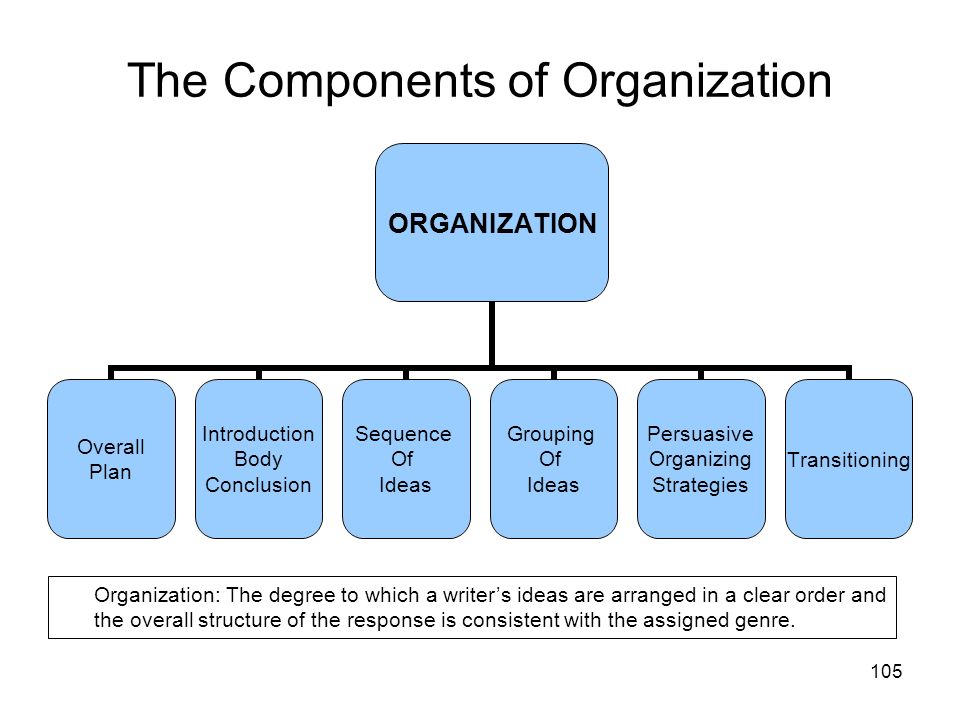 The Components of Organization

ORGANIZATION

Overall Plan

Introduction Body Conclusion

Sequence Of Ideas

Grouping Of Ideas

Persuasive Organizing Strategies

Transitioning

Organization: The degree to which a writer's ideas are arranged in a clear order and the overall structure of the response is consistent with the assigned genre.

105